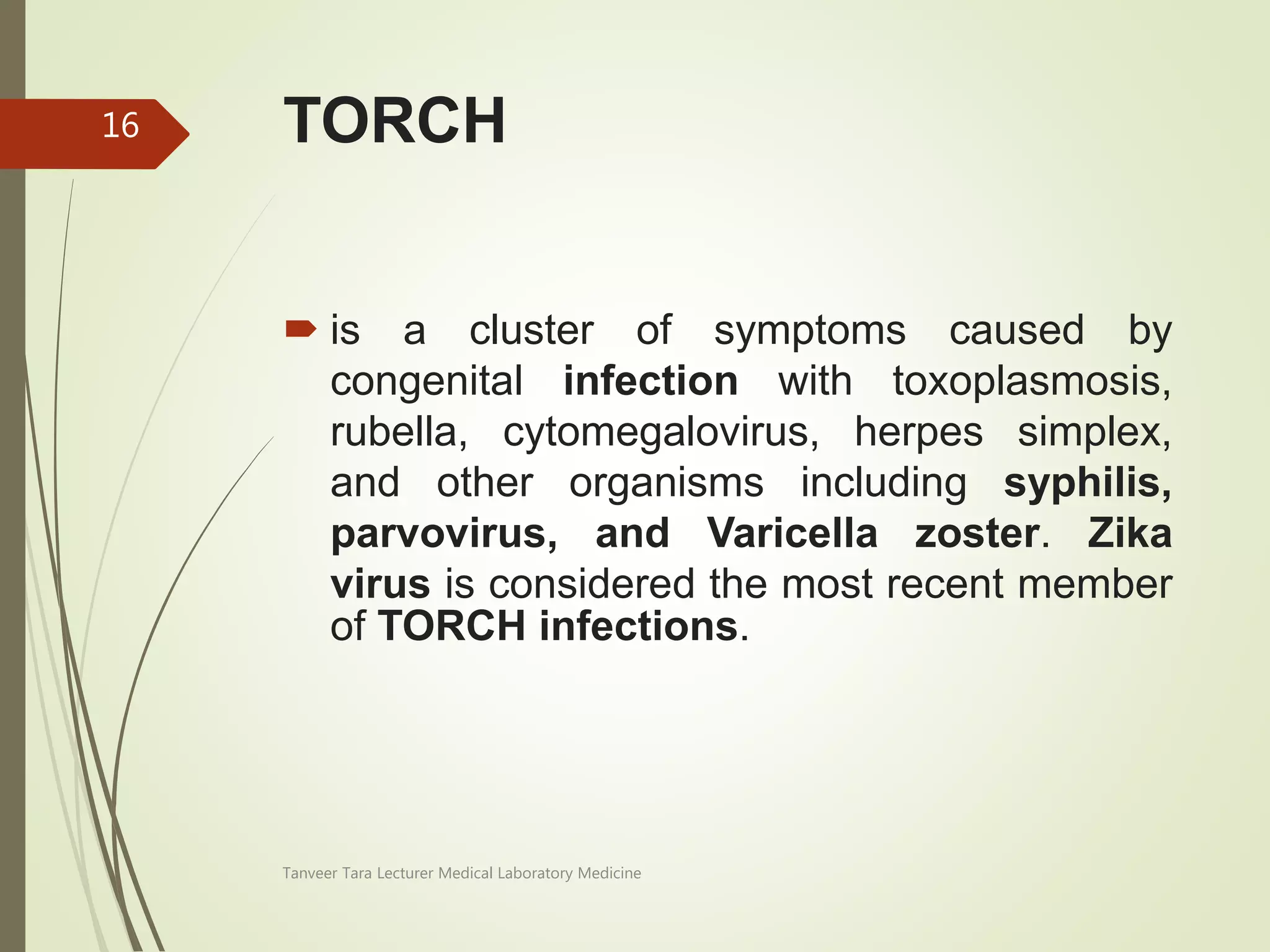 16

TORCH

is a cluster of symptoms caused by congenital infection with toxoplasmosis, rubella, cytomegalovirus, herpes simplex, and other organisms including syphilis, parvovirus, and Varicella zoster. Zika virus is considered the most recent member of TORCH infections.

Tanveer Tara Lecturer Medical Laboratory Medicine